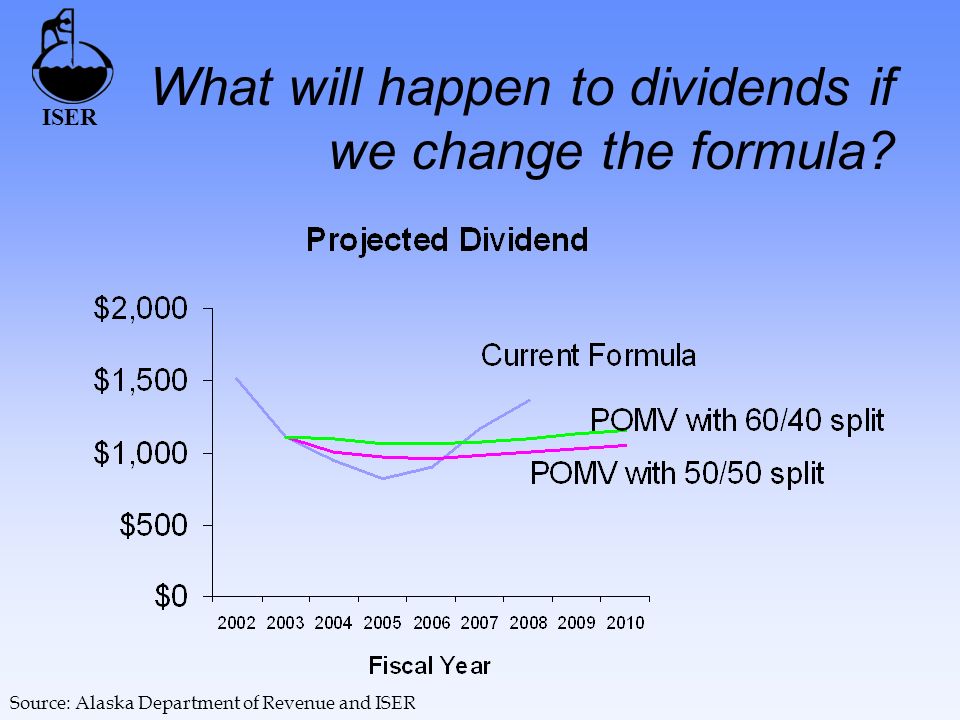 ISER

What will happen to dividends if we change the formula?

Projected Dividend

$2,000
$1,500
$1,000
$500
$0

Current Formula
POMV with 60/40 split
POMV with 50/50 split

2002 2003 2004 2005 2006 2007 2008 2009 2010

Fiscal Year

Source: Alaska Department of Revenue and ISER